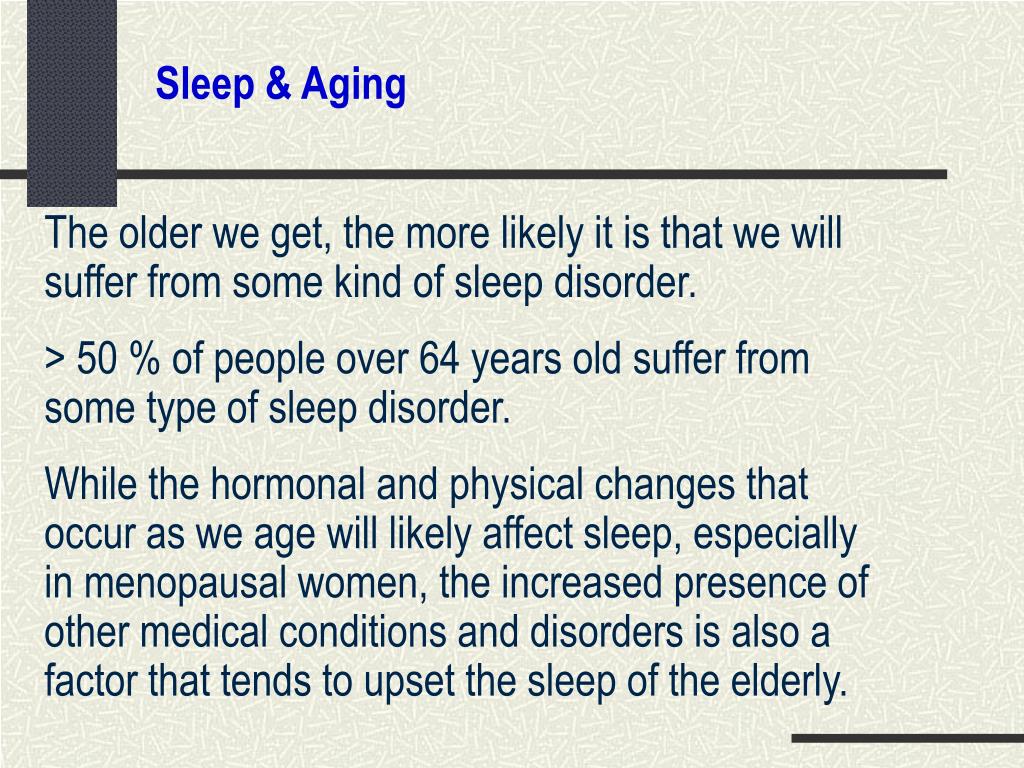 Sleep & Aging

The older we get, the more likely it is that we will suffer from some kind of sleep disorder.

> 50 % of people over 64 years old suffer from some type of sleep disorder.

While the hormonal and physical changes that occur as we age will likely affect sleep, especially in menopausal women, the increased presence of other medical conditions and disorders is also a factor that tends to upset the sleep of the elderly.